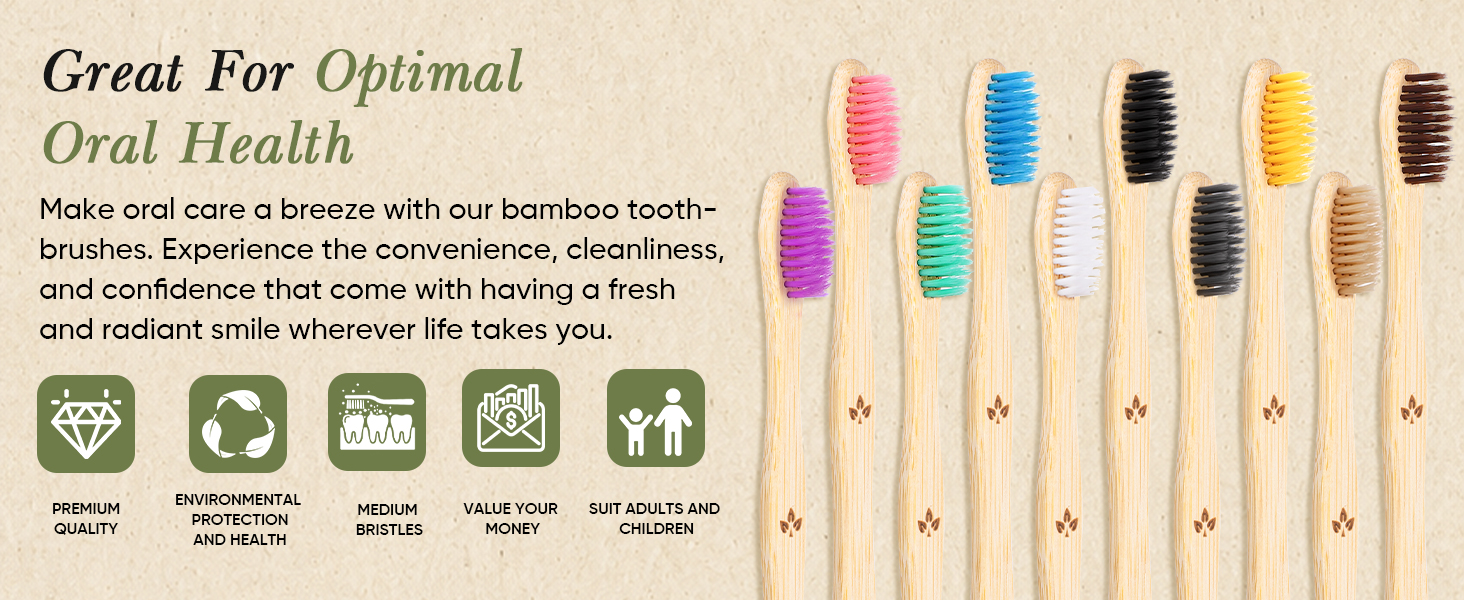 Great For Optimal Oral Health

Make oral care a breeze with our bamboo toothbrushes. Experience the convenience, cleanliness, and confidence that come with having a fresh and radiant smile wherever life takes you.

PREMIUM QUALITY

ENVIRONMENTAL PROTECTION AND HEALTH

MEDIUM BRISTLES

VALUE YOUR MONEY

SUIT ADULTS AND CHILDREN